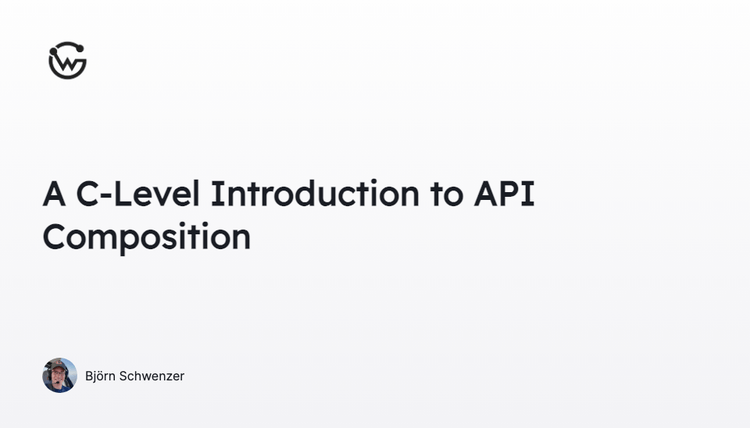 A C-Level Introduction to API Composition

Björn Schwenzer